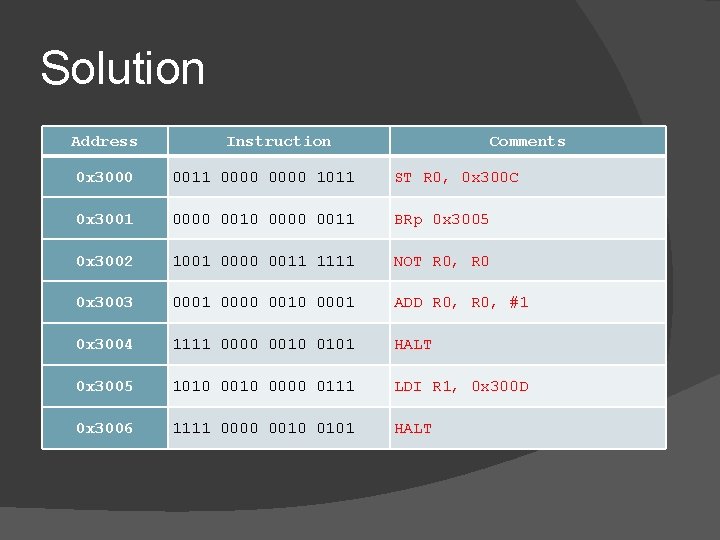 Solution

| Address | Instruction | Comments |
|---|---|---|
| 0x3000 | 0011 0000 0000 1011 | ST R0, 0x300C |
| 0x3001 | 0000 0010 0000 0011 | BRp 0x3005 |
| 0x3002 | 1001 0000 0011 1111 | NOT R0, R0 |
| 0x3003 | 0001 0000 0010 0001 | ADD R0, R0, #1 |
| 0x3004 | 1111 0000 0010 0101 | HALT |
| 0x3005 | 1010 0010 0000 0111 | LDI R1, 0x300D |
| 0x3006 | 1111 0000 0010 0101 | HALT |